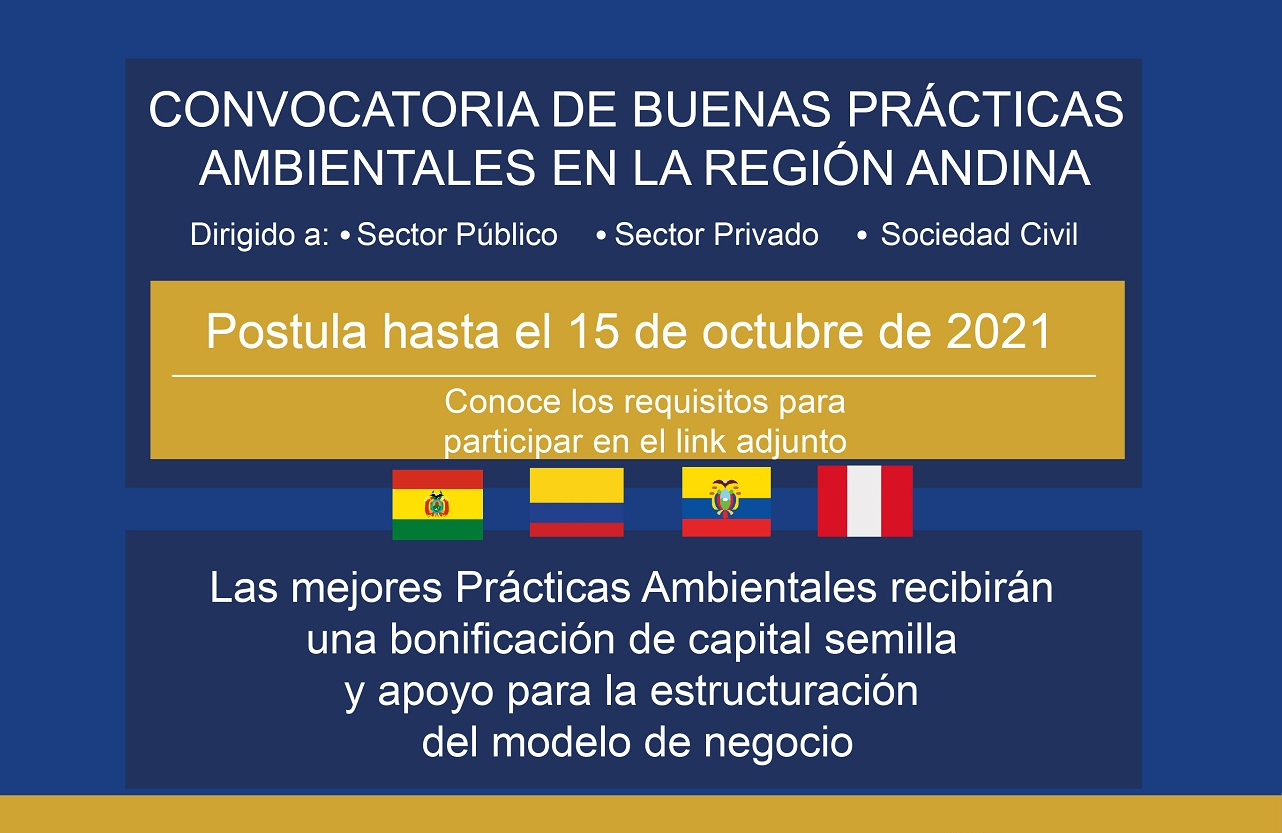 CONVOCATORIA DE BUENAS PRÁCTICAS AMBIENTALES EN LA REGIÓN ANDINA

Dirigido a: • Sector Público • Sector Privado • Sociedad Civil

Postula hasta el 15 de octubre de 2021

Conoce los requisitos para participar en el link adjunto

Las mejores Prácticas Ambientales recibirán una bonificación de capital semilla y apoyo para la estructuración del modelo de negocio